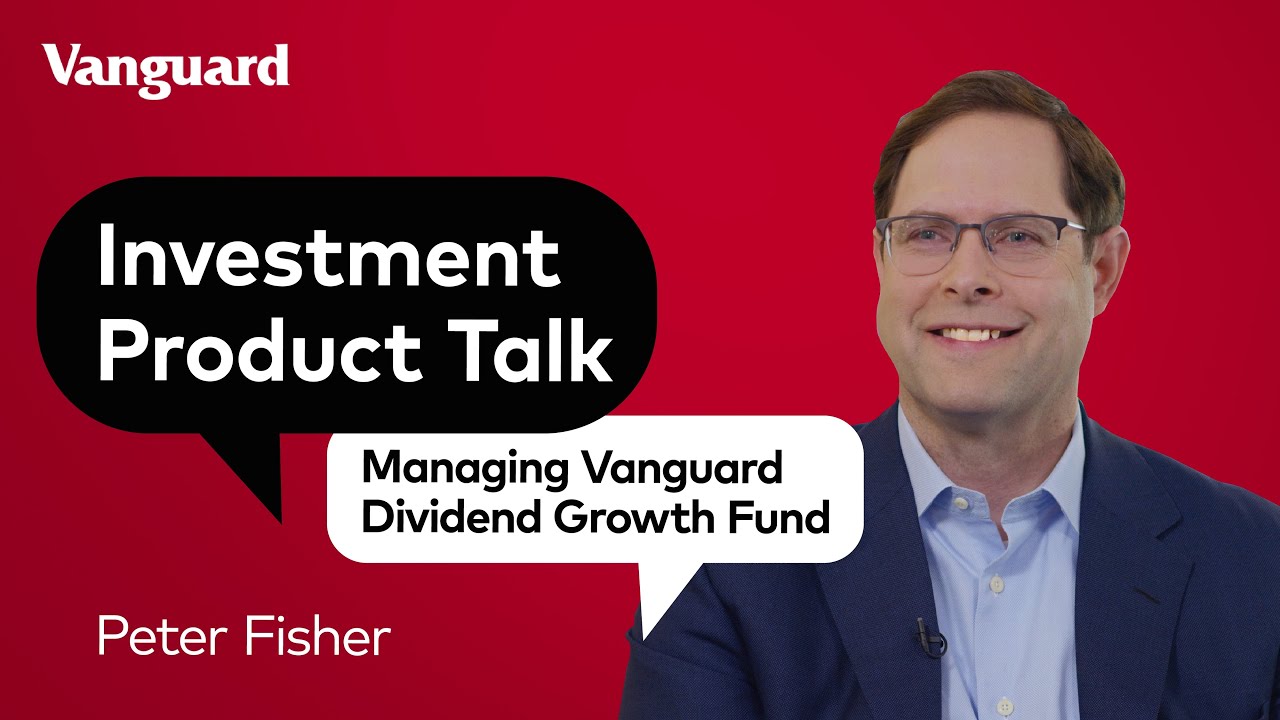 Vanguard

Investment Product Talk

Managing Vanguard Dividend Growth Fund

Peter Fisher